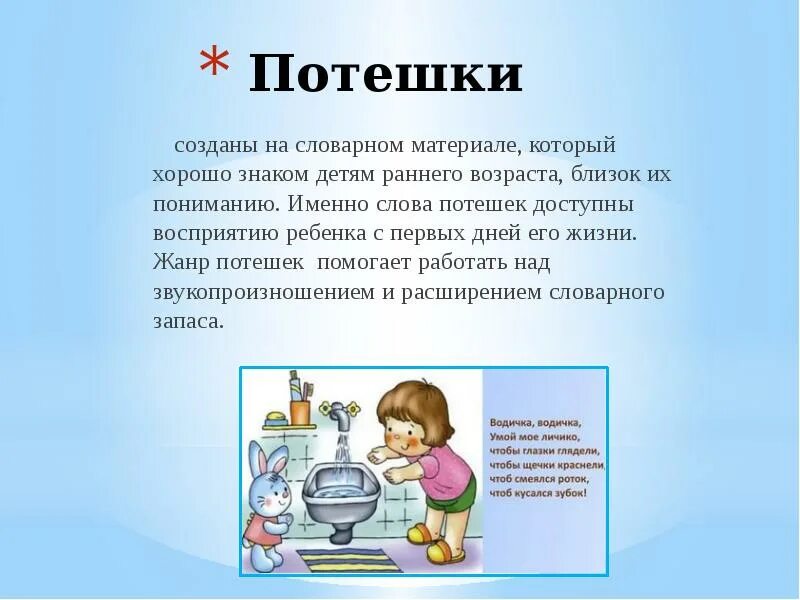 * Потешки

созданы на словарном материале, который хорошо знаком детям раннего возраста, близок их пониманию. Именно слова потешек доступны восприятию ребенка с первых дней его жизни. Жанр потешек помогает работать над звукопроизношением и расширением словарного запаса.

Водичка, водичка,
Умой мое личико,
чтобы глазки глядели,
чтобы щечки краснели,
чтоб смеялся роток,
чтоб кусался зубок!